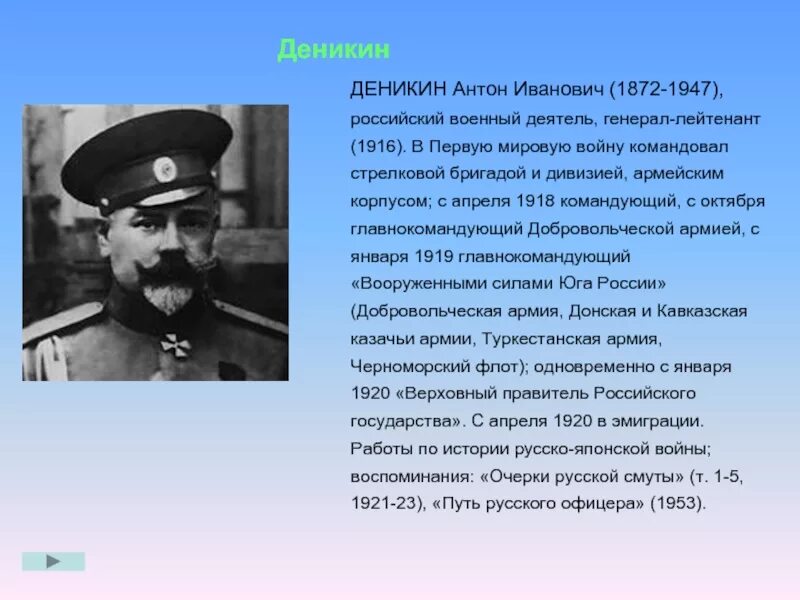 Деникин

ДЕНИКИН Антон Иванович (1872-1947), российский военный деятель, генерал-лейтенант (1916). В Первую мировую войну командовал стрелковой бригадой и дивизией, армейским корпусом; с апреля 1918 командующий, с октября главнокомандующий Добровольческой армией, с января 1919 главнокомандующий «Вооруженными силами Юга России» (Добровольческая армия, Донская и Кавказская казачьи армии, Туркестанская армия, Черноморский флот); одновременно с января 1920 «Верховный правитель Российского государства». С апреля 1920 в эмиграции. Работы по истории русско-японской войны; воспоминания: «Очерки русской смуты» (т. 1-5, 1921-23), «Путь русского офицера» (1953).